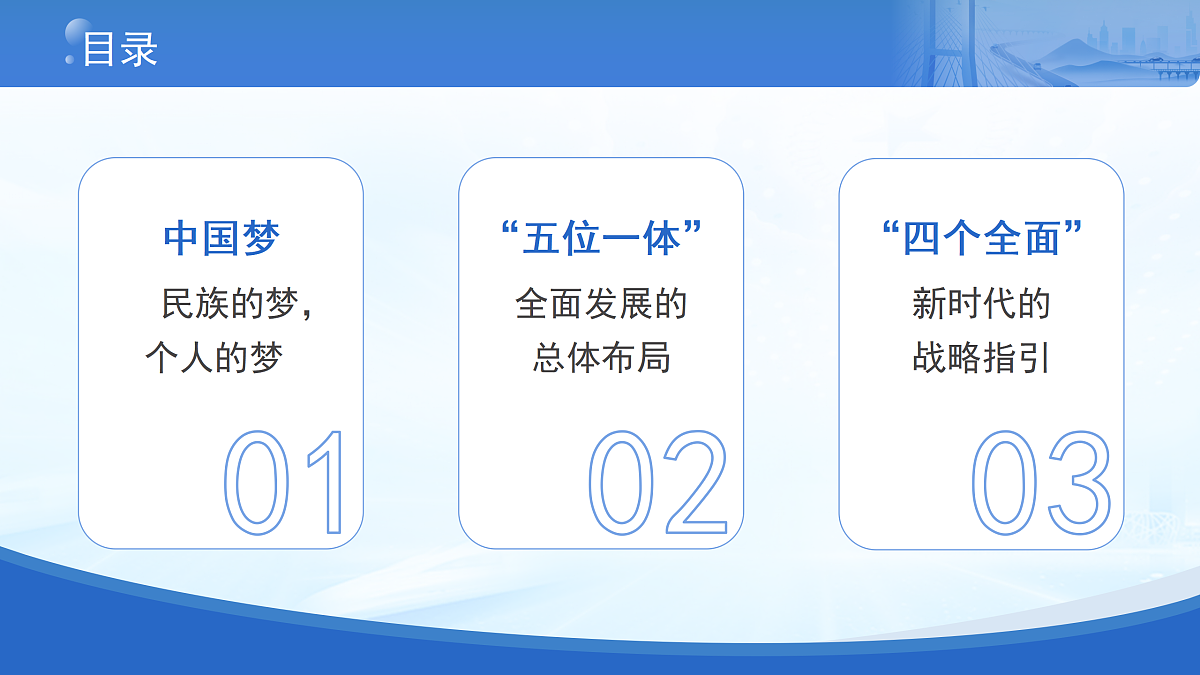 目录

中国梦

民族的梦，个人的梦

01

“五位一体”

全面发展的总体布局

02

“四个全面”

新时代的战略指引

03